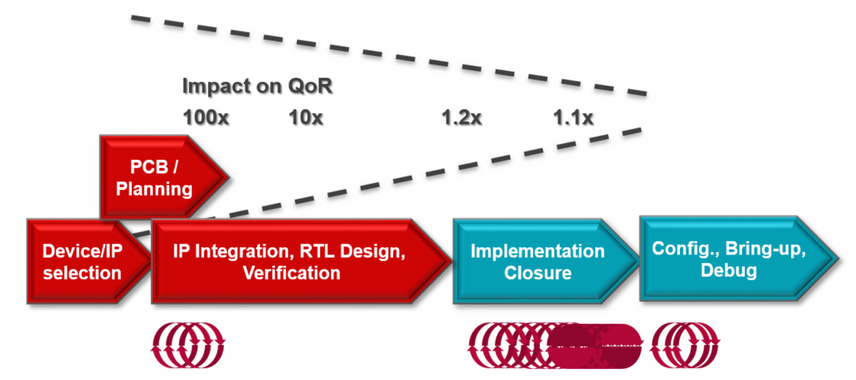 Impact on QoR

100x 10x 1.2x 1.1x

PCB / Planning

Device/IP selection

IP Integration, RTL Design, Verification

Implementation Closure

Config., Bring-up, Debug